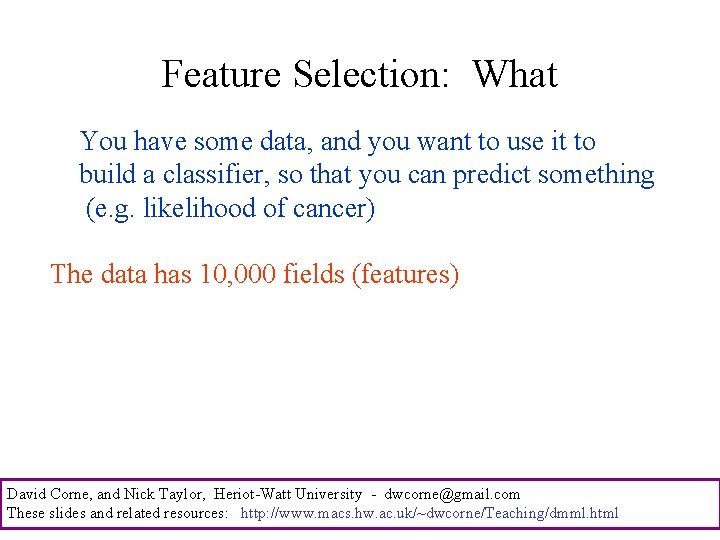 Feature Selection: What

You have some data, and you want to use it to build a classifier, so that you can predict something (e.g. likelihood of cancer)

The data has 10,000 fields (features)

David Corne, and Nick Taylor, Heriot-Watt University - dwcorne@gmail.com
These slides and related resources: http://www.macs.hw.ac.uk/~dwcorne/Teaching/dmml.html